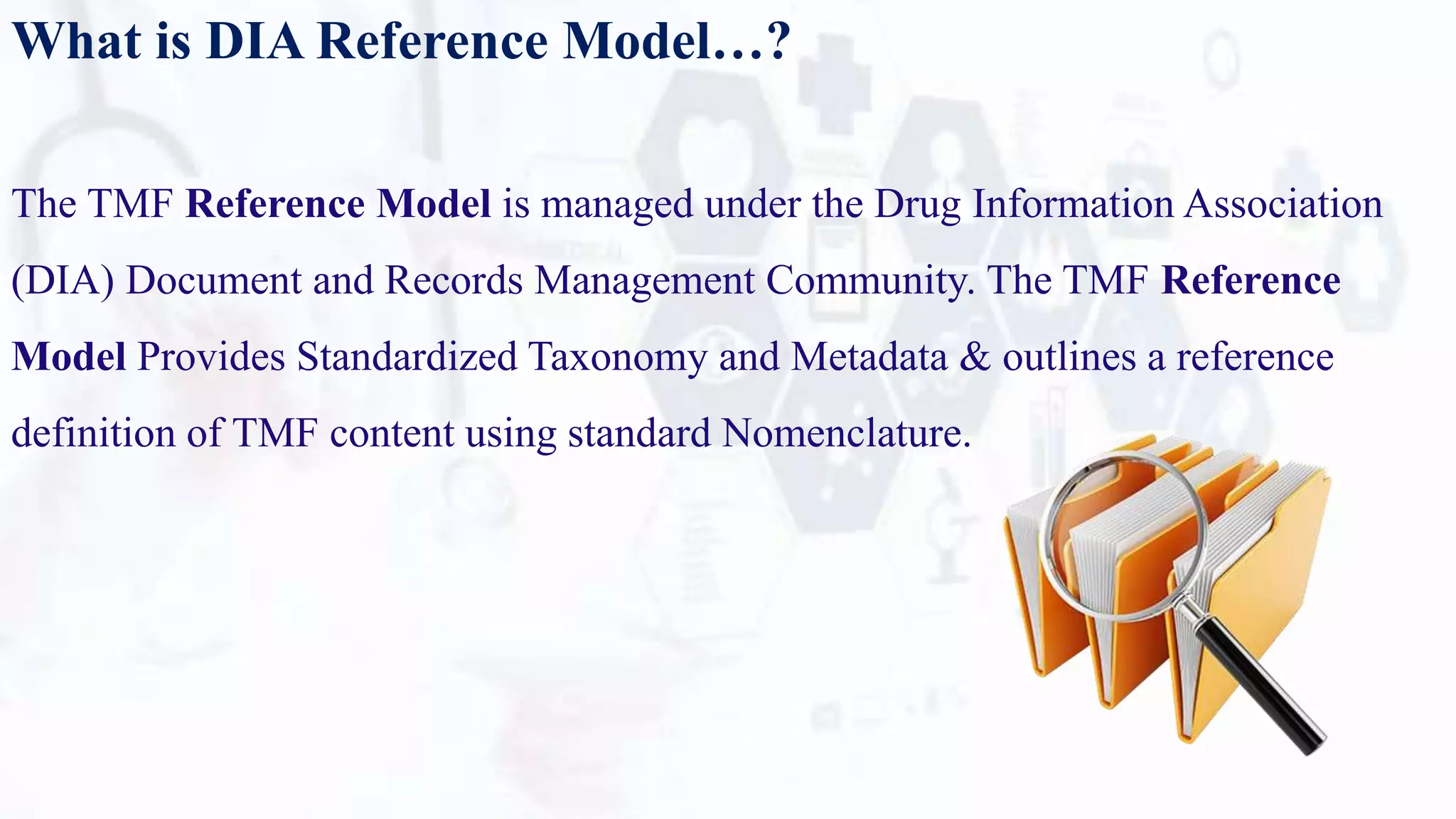 What is DIA Reference Model…?

The TMF Reference Model is managed under the Drug Information Association (DIA) Document and Records Management Community. The TMF Reference Model Provides Standardized Taxonomy and Metadata & outlines a reference definition of TMF content using standard Nomenclature.